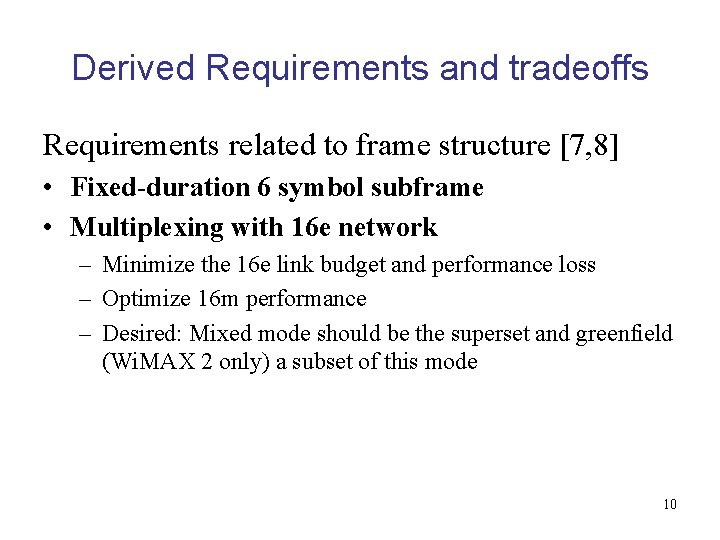 Derived Requirements and tradeoffs

Requirements related to frame structure [7,8]

• Fixed-duration 6 symbol subframe

• Multiplexing with 16e network

– Minimize the 16e link budget and performance loss

– Optimize 16m performance

– Desired: Mixed mode should be the superset and greenfield (WiMAX 2 only) a subset of this mode

10